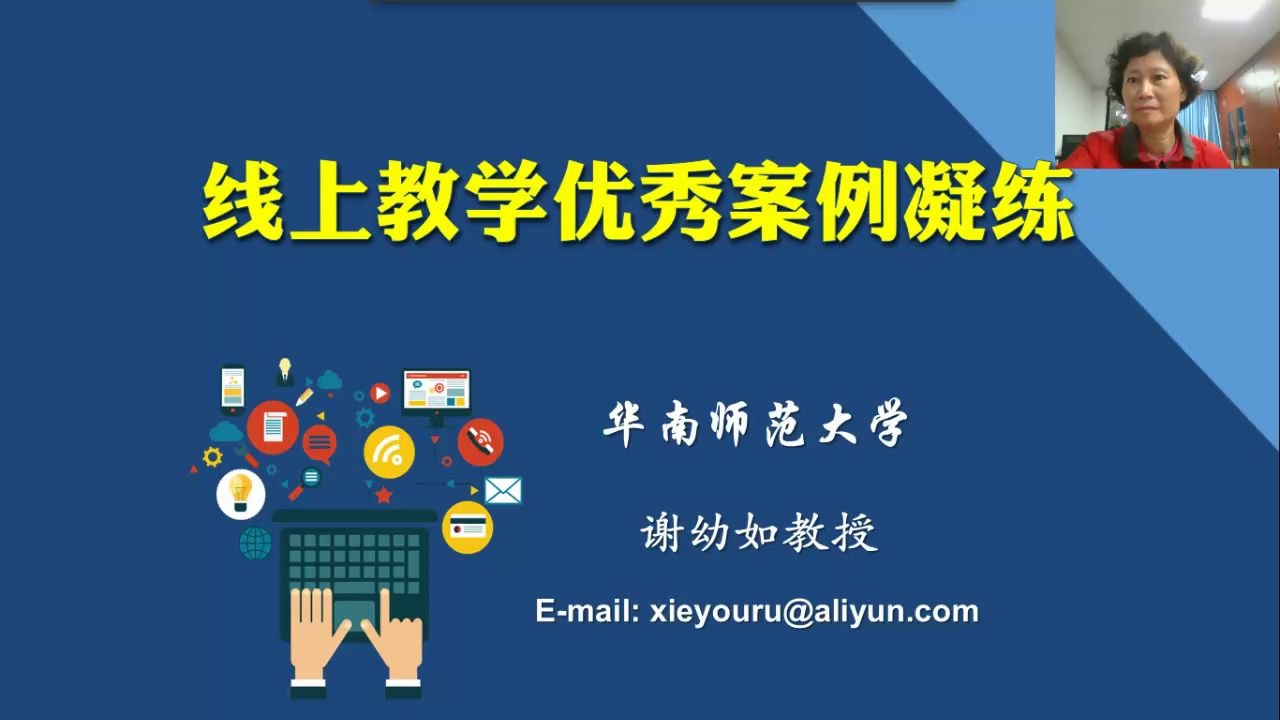 线上教学优秀案例凝练

华南师范大学

谢幼如教授

E-mail: xieyouru@aliyun.com